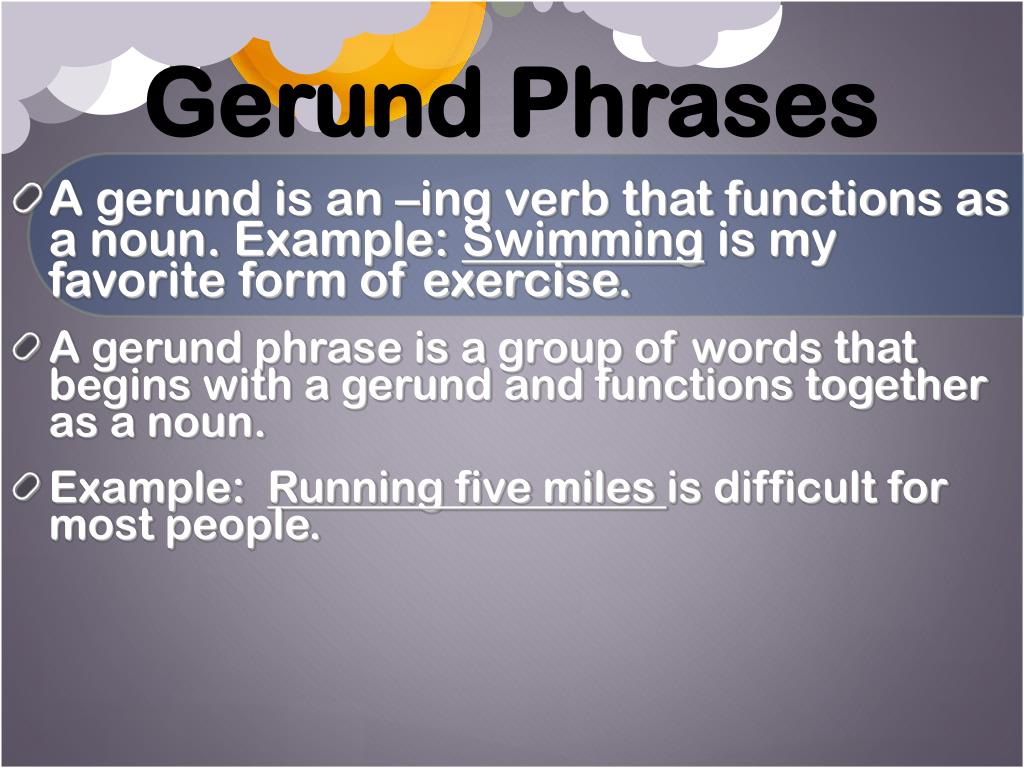 Gerund Phrases

A gerund is an –ing verb that functions as a noun. Example: Swimming is my favorite form of exercise.

A gerund phrase is a group of words that begins with a gerund and functions together as a noun.

Example: Running five miles is difficult for most people.